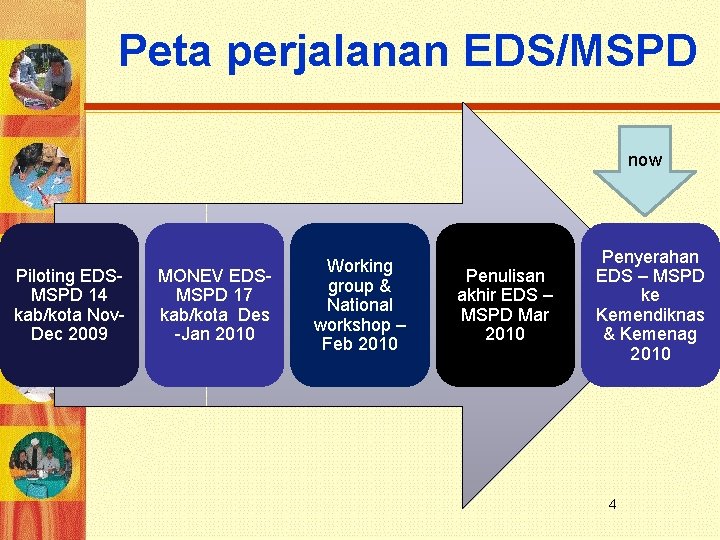 Peta perjalanan EDS/MSPD

now

Piloting EDS-MSPD 14 kab/kota Nov-Dec 2009

MONEV EDS-MSPD 17 kab/kota Des -Jan 2010

Working group & National workshop – Feb 2010

Penulisan akhir EDS – MSPD Mar 2010

Penyerahan EDS – MSPD ke Kemendiknas & Kemenag 2010

4